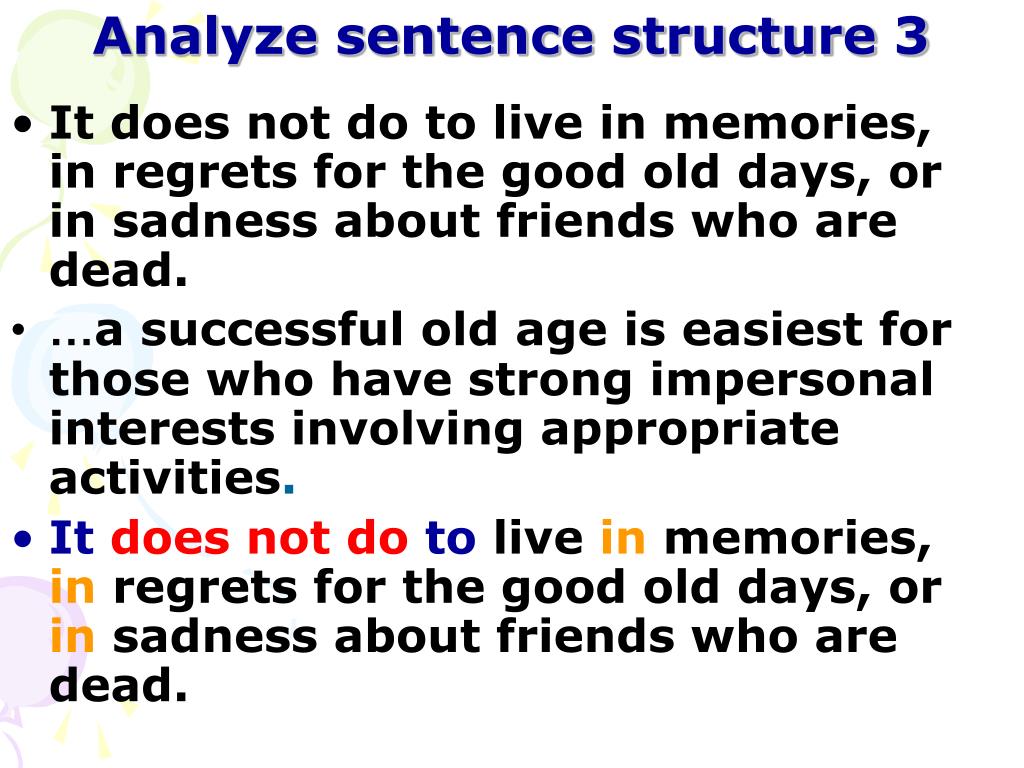 Analyze sentence structure 3

• It does not do to live in memories, in regrets for the good old days, or in sadness about friends who are dead.

• …a successful old age is easiest for those who have strong impersonal interests involving appropriate activities.

• It does not do to live in memories, in regrets for the good old days, or in sadness about friends who are dead.